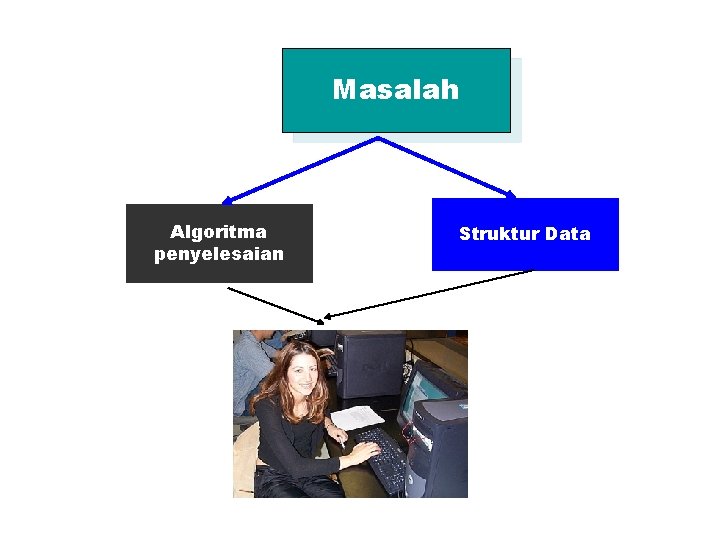 Masalah

Algoritma penyelesaian

Struktur Data